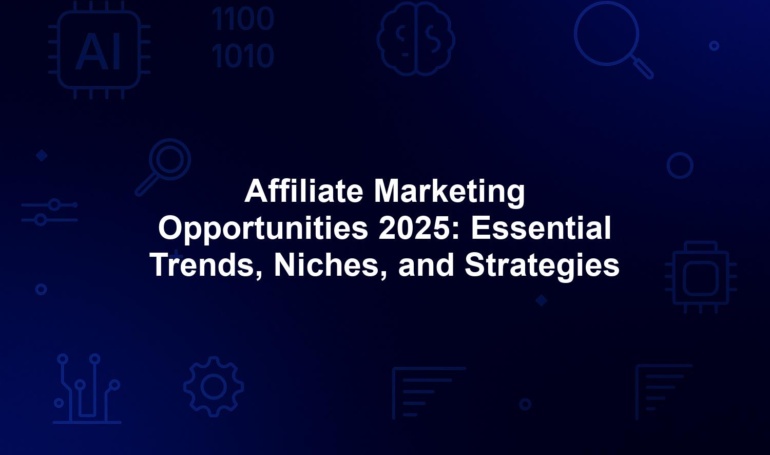 AI

1100
1010

Affiliate Marketing Opportunities 2025: Essential Trends, Niches, and Strategies